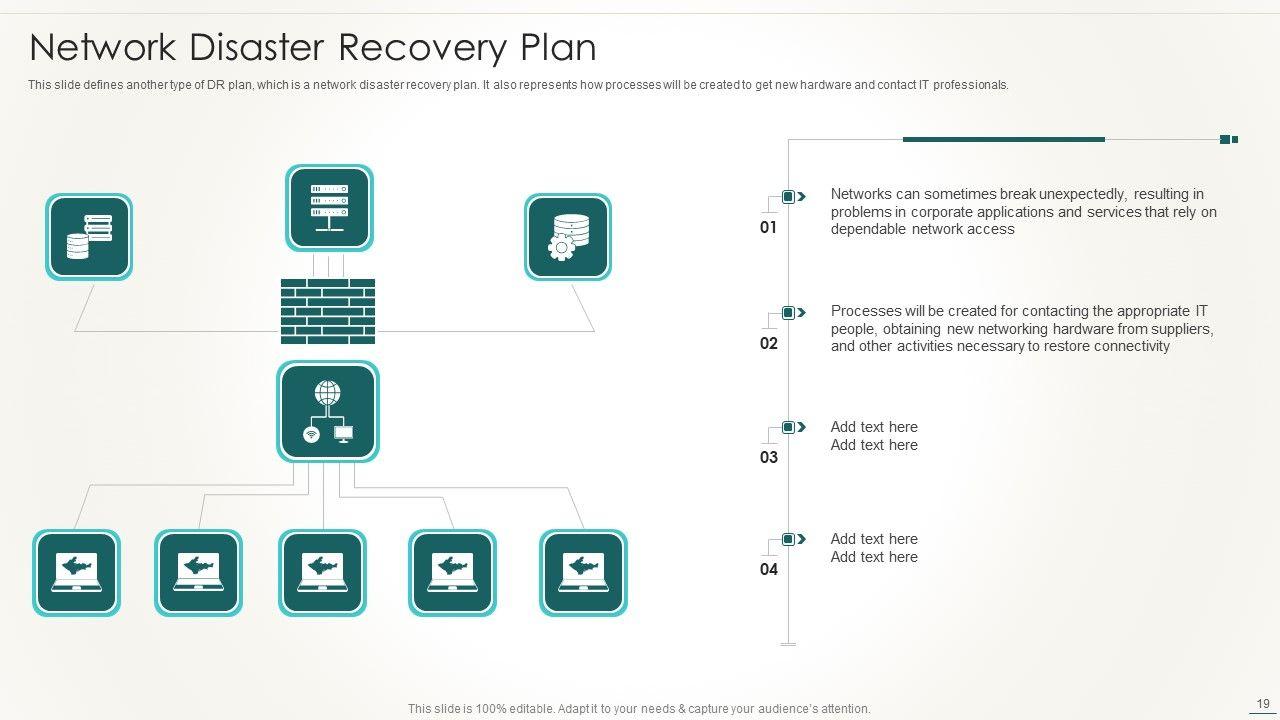 Network Disaster Recovery Plan

This slide defines another type of DR plan, which is a network disaster recovery plan. It also represents how processes will be created to get new hardware and contact IT professionals.

01
Networks can sometimes break unexpectedly, resulting in problems in corporate applications and services that rely on dependable network access

02
Processes will be created for contacting the appropriate IT people, obtaining new networking hardware from suppliers, and other activities necessary to restore connectivity

03
Add text here
Add text here

04
Add text here
Add text here

This slide is 100% editable. Adapt it to your needs & capture your audience's attention.

19